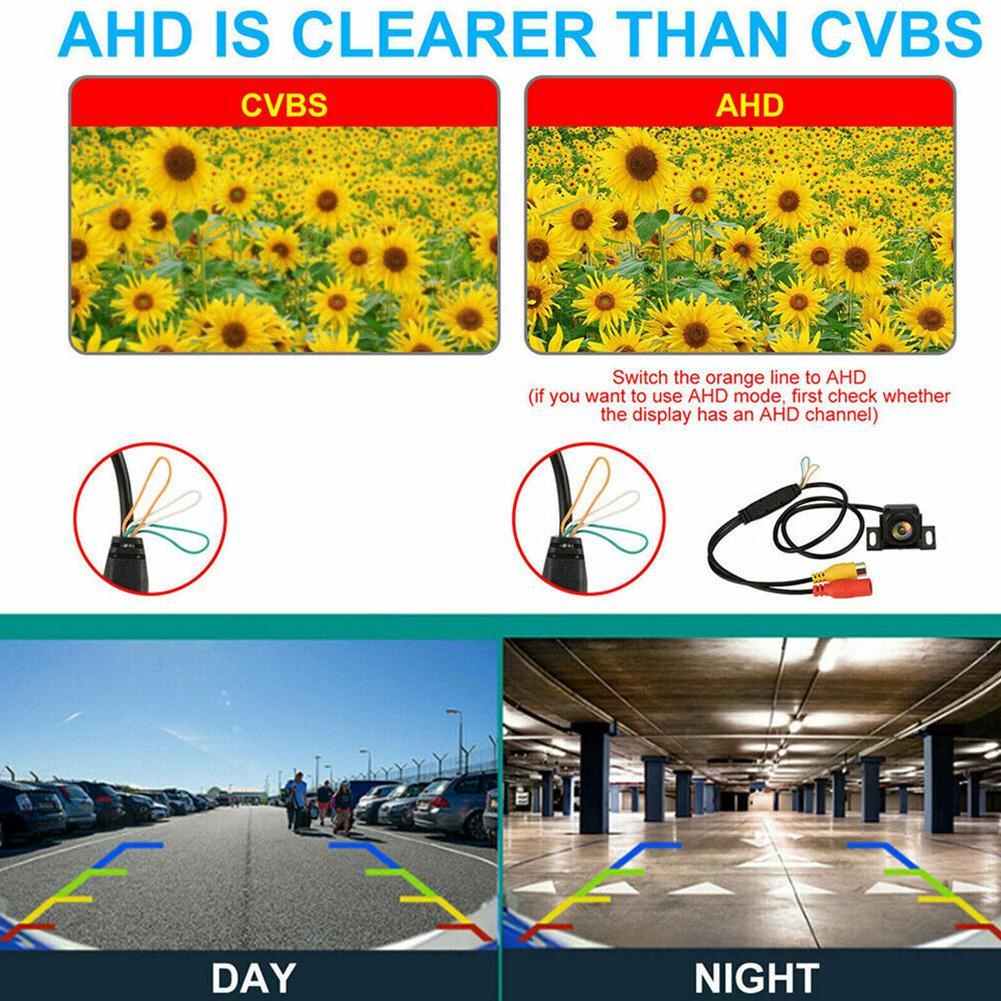 AHD IS CLEARER THAN CVBS

CVBS

AHD

Switch the orange line to AHD
(if you want to use AHD mode, first check whether the display has an AHD channel)

DAY

NIGHT